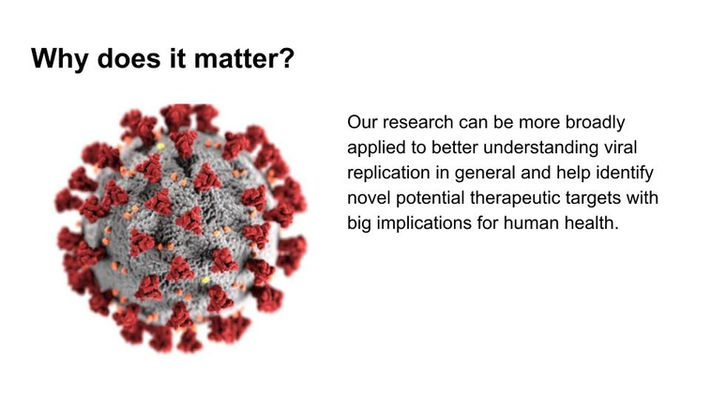 Why does it matter?

Our research can be more broadly applied to better understanding viral replication in general and help identify novel potential therapeutic targets with big implications for human health.